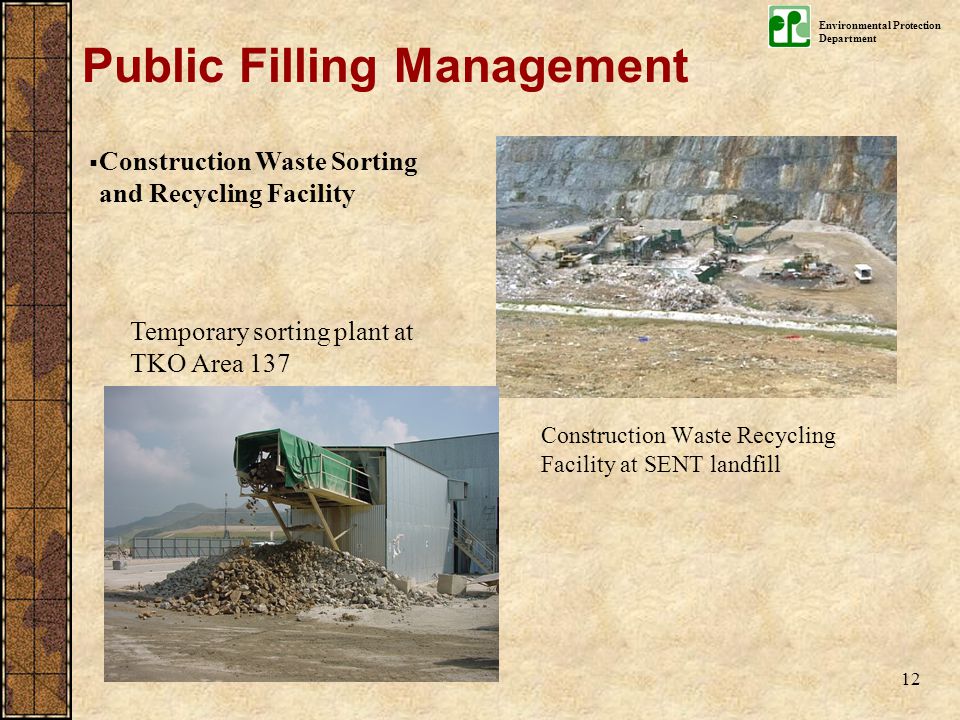 Environmental Protection Department

Public Filling Management

▪Construction Waste Sorting and Recycling Facility

Temporary sorting plant at TKO Area 137

Construction Waste Recycling Facility at SENT landfill

12